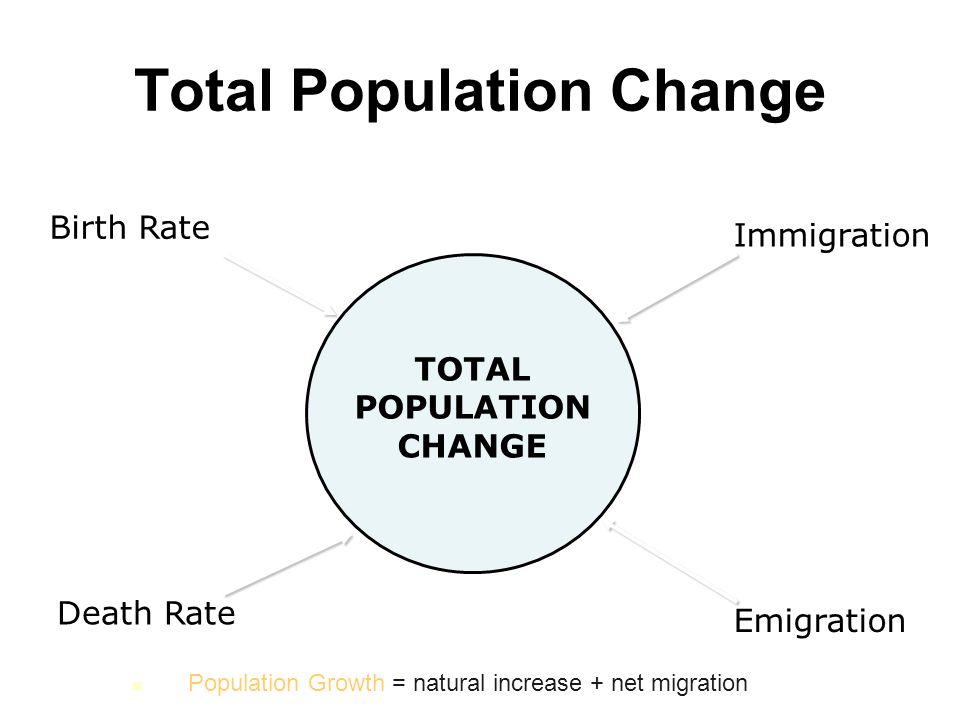 Total Population Change

Birth Rate

Immigration

TOTAL POPULATION CHANGE

Death Rate

Emigration

Population Growth = natural increase + net migration